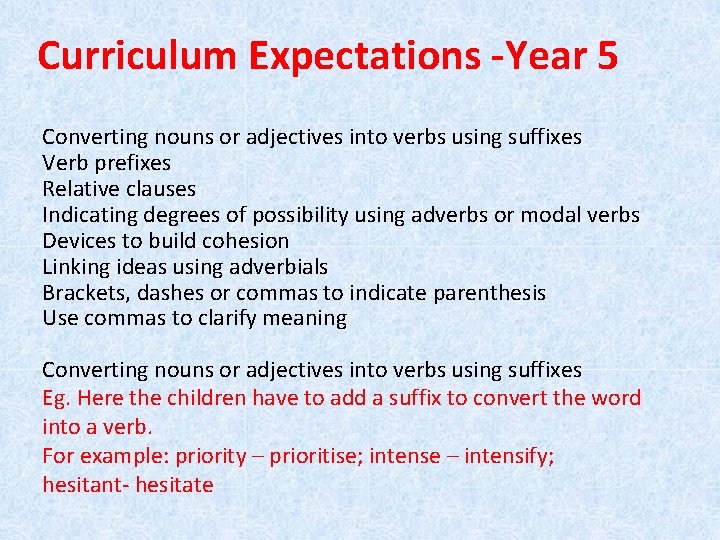 Curriculum Expectations -Year 5

Converting nouns or adjectives into verbs using suffixes
Verb prefixes
Relative clauses
Indicating degrees of possibility using adverbs or modal verbs
Devices to build cohesion
Linking ideas using adverbials
Brackets, dashes or commas to indicate parenthesis
Use commas to clarify meaning

Converting nouns or adjectives into verbs using suffixes
Eg. Here the children have to add a suffix to convert the word into a verb.
For example: priority – prioritise; intense – intensify; hesitant- hesitate